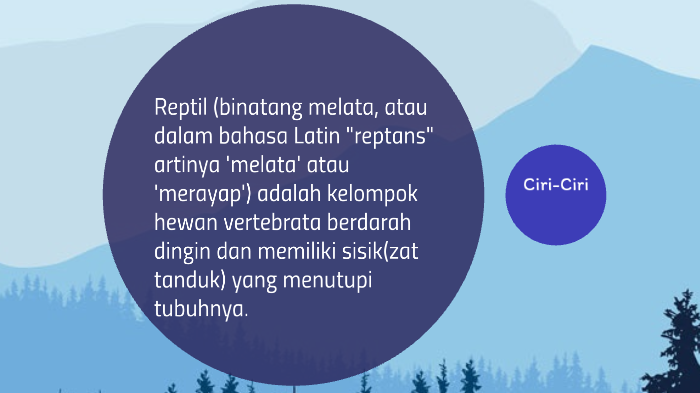 Reptil (binatang melata, atau dalam bahasa Latin "reptans" artinya 'melata' atau 'merayap') adalah kelompok hewan vertebrata berdarah dingin dan memiliki sisik(zat tanduk) yang menutupi tubuhnya.

Ciri-Ciri